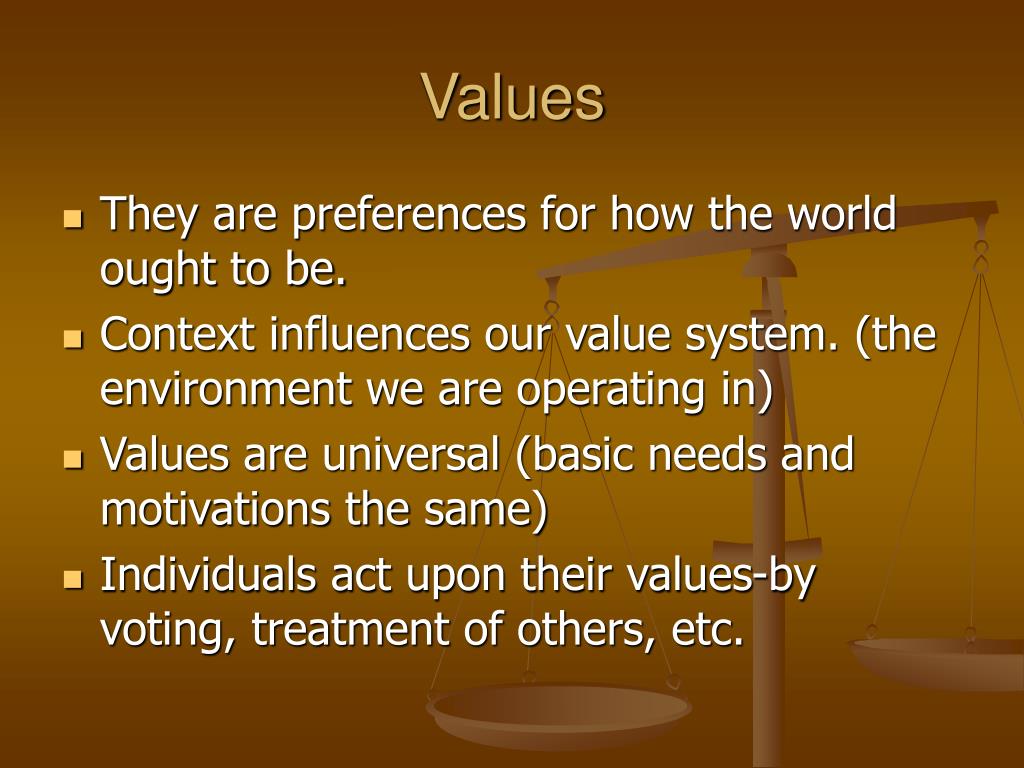 Values

- They are preferences for how the world ought to be.
- Context influences our value system. (the environment we are operating in)
- Values are universal (basic needs and motivations the same)
- Individuals act upon their values-by voting, treatment of others, etc.